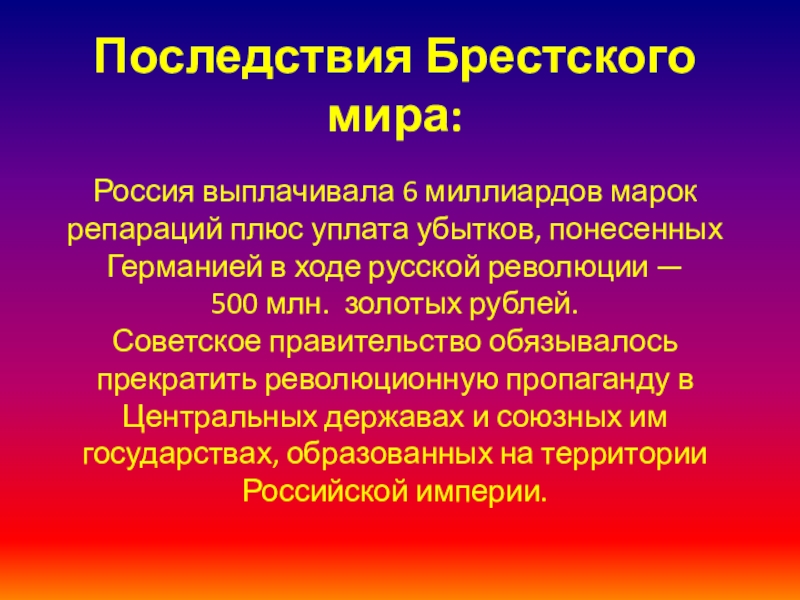 Последствия Брестского мира:

Россия выплачивала 6 миллиардов марок репараций плюс уплата убытков, понесенных Германией в ходе русской революции — 500 млн. золотых рублей.
Советское правительство обязывалось прекратить революционную пропаганду в Центральных державах и союзных им государствах, образованных на территории Российской империи.